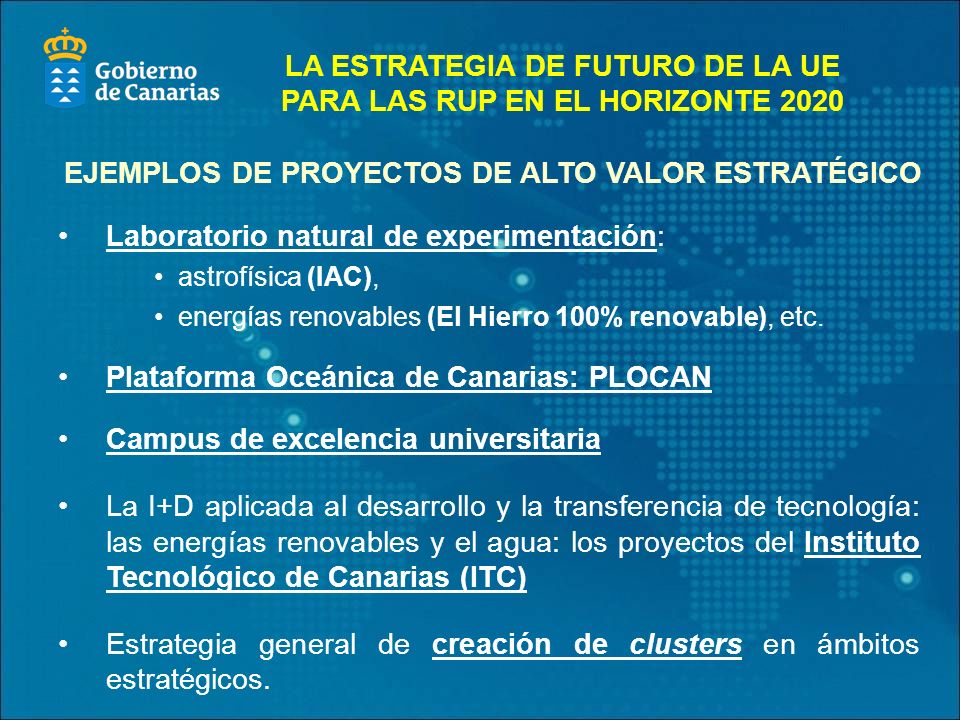 Gobierno de Canarias

LA ESTRATEGIA DE FUTURO DE LA UE PARA LAS RUP EN EL HORIZONTE 2020

EJEMPLOS DE PROYECTOS DE ALTO VALOR ESTRATÉGICO

• Laboratorio natural de experimentación:
  • astrofísica (IAC),
  • energías renovables (El Hierro 100% renovable), etc.

• Plataforma Oceánica de Canarias: PLOCAN

• Campus de excelencia universitaria

• La I+D aplicada al desarrollo y la transferencia de tecnología: las energías renovables y el agua: los proyectos del Instituto Tecnológico de Canarias (ITC)

• Estrategia general de creación de clusters en ámbitos estratégicos.